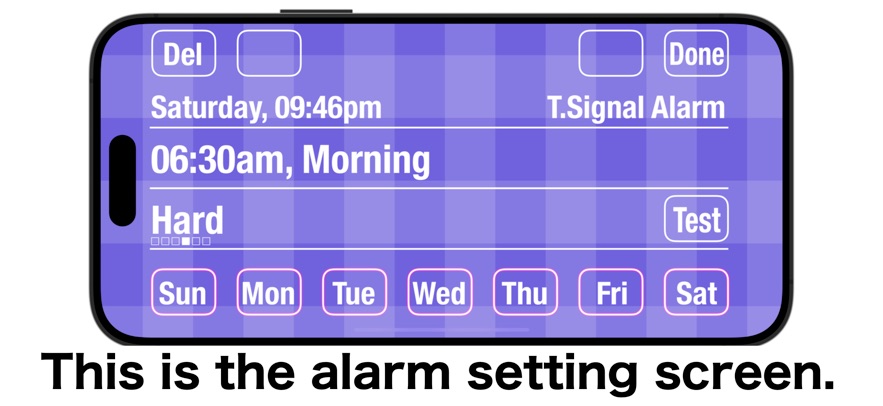 Del

Done

Saturday, 09:46pm

T.Signal Alarm

06:30am, Morning

Hard

Test

Sun Mon Tue Wed Thu Fri Sat

This is the alarm setting screen.